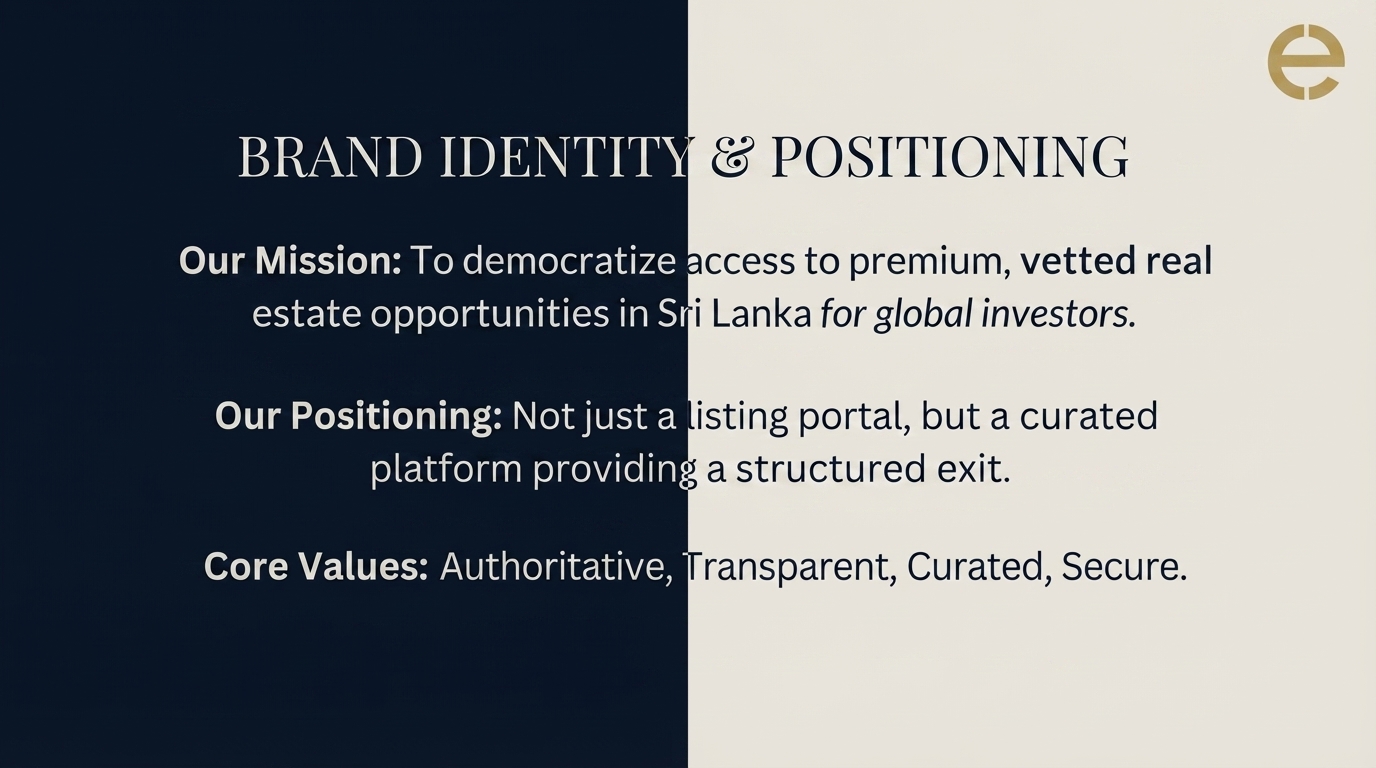 BRAND IDENTITY & POSITIONING

Our Mission: To democratize access to premium, vetted real estate opportunities in Sri Lanka for global investors.

Our Positioning: Not just a listing portal, but a curated platform providing a structured exit.

Core Values: Authoritative, Transparent, Curated, Secure.